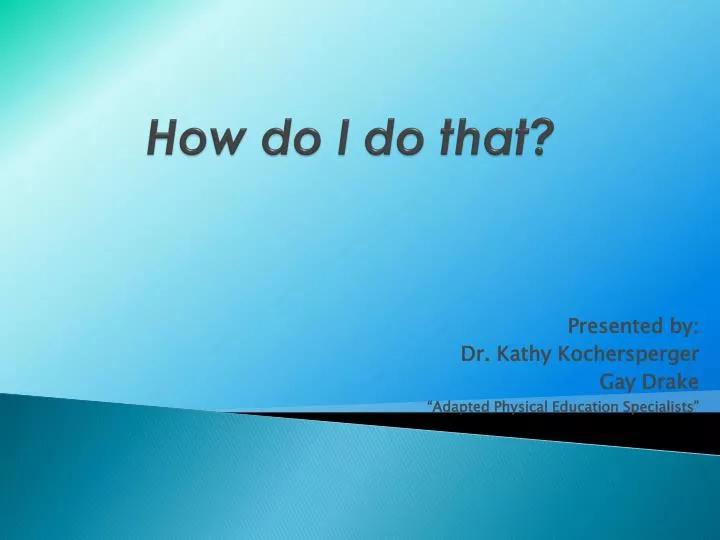 How do I do that?

Presented by:
Dr. Kathy Kochersperger
Gay Drake
"Adapted Physical Education Specialists"